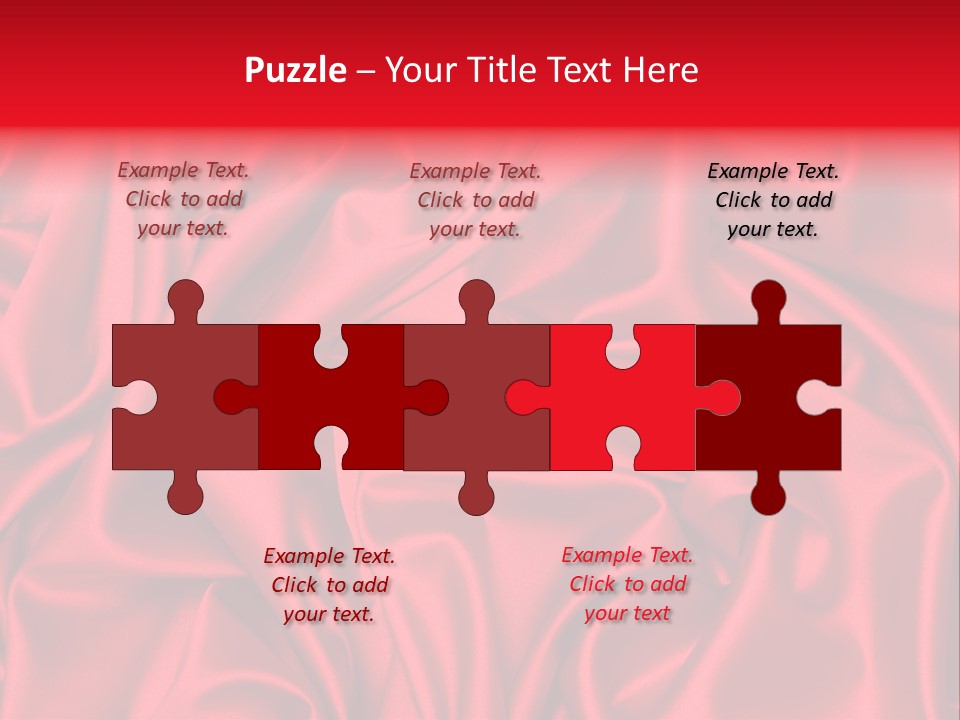 Puzzle – Your Title Text Here

Example Text. Click to add your text.

Example Text. Click to add your text.

Example Text. Click to add your text.

Example Text. Click to add your text.

Example Text. Click to add your text